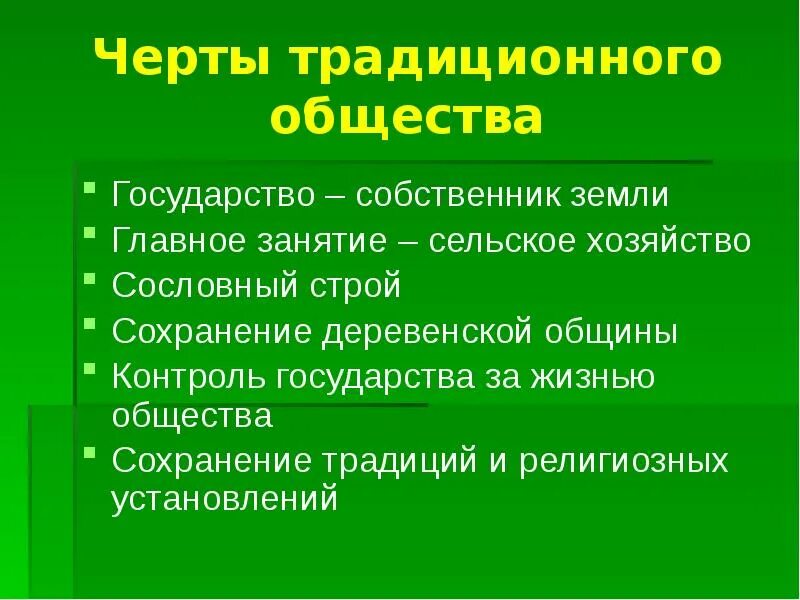 Черты традиционного общества

- Государство – собственник земли
- Главное занятие – сельское хозяйство
- Сословный строй
- Сохранение деревенской общины
- Контроль государства за жизнью общества
- Сохранение традиций и религиозных установлений